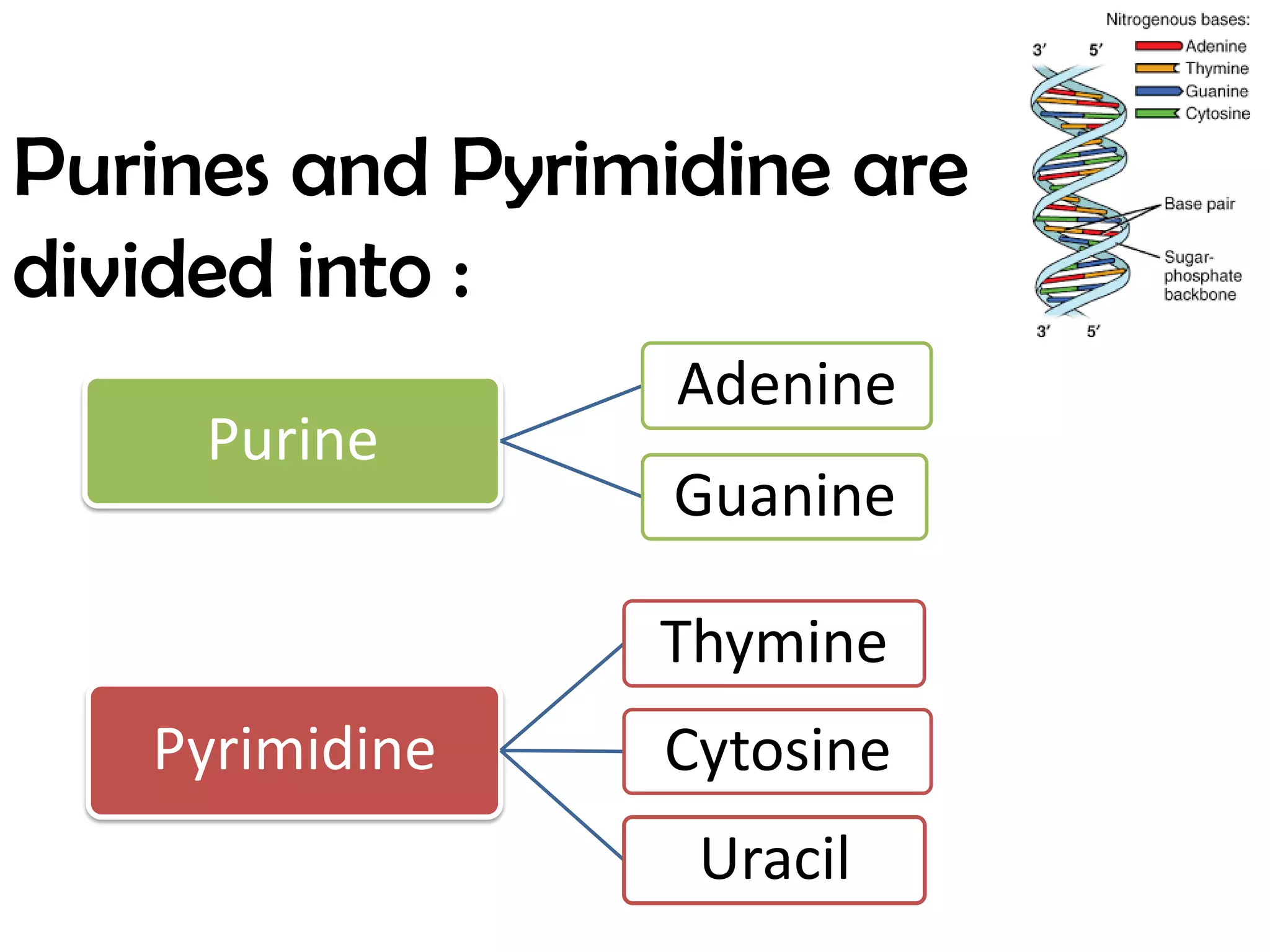 Purines and Pyrimidine are divided into :

Nitrogenous bases:
Adenine
Thymine
Guanine
Cytosine

3′ 5′

Base pair

Sugar-phosphate backbone

3′ 5′

Purine

Adenine

Guanine

Pyrimidine

Thymine

Cytosine

Uracil